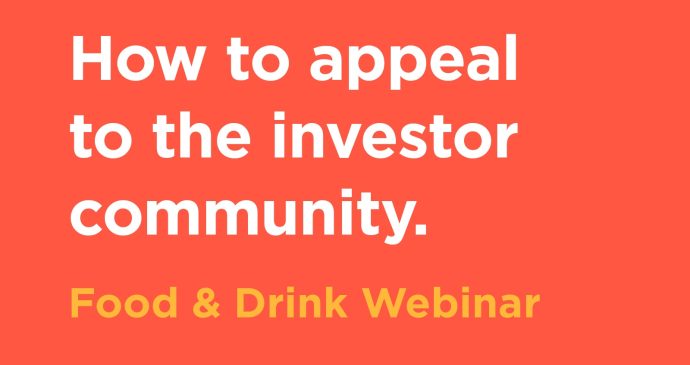 How to appeal to the investor community.

Food & Drink Webinar